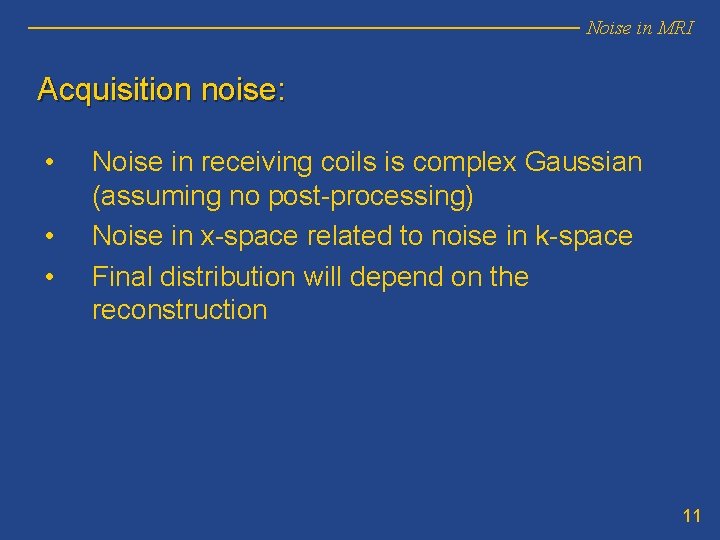 Noise in MRI

Acquisition noise:

• Noise in receiving coils is complex Gaussian (assuming no post-processing)
• Noise in x-space related to noise in k-space
• Final distribution will depend on the reconstruction

11